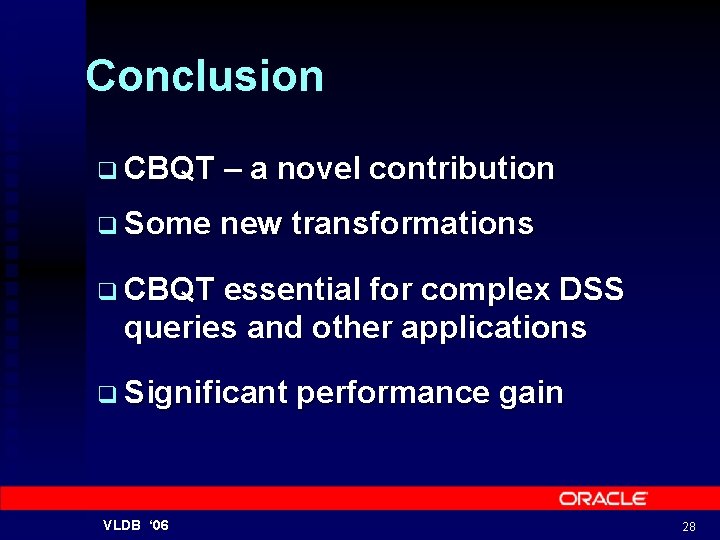 Conclusion

❑ CBQT – a novel contribution

❑ Some new transformations

❑ CBQT essential for complex DSS queries and other applications

❑ Significant performance gain

ORACLE

VLDB ‘06

28